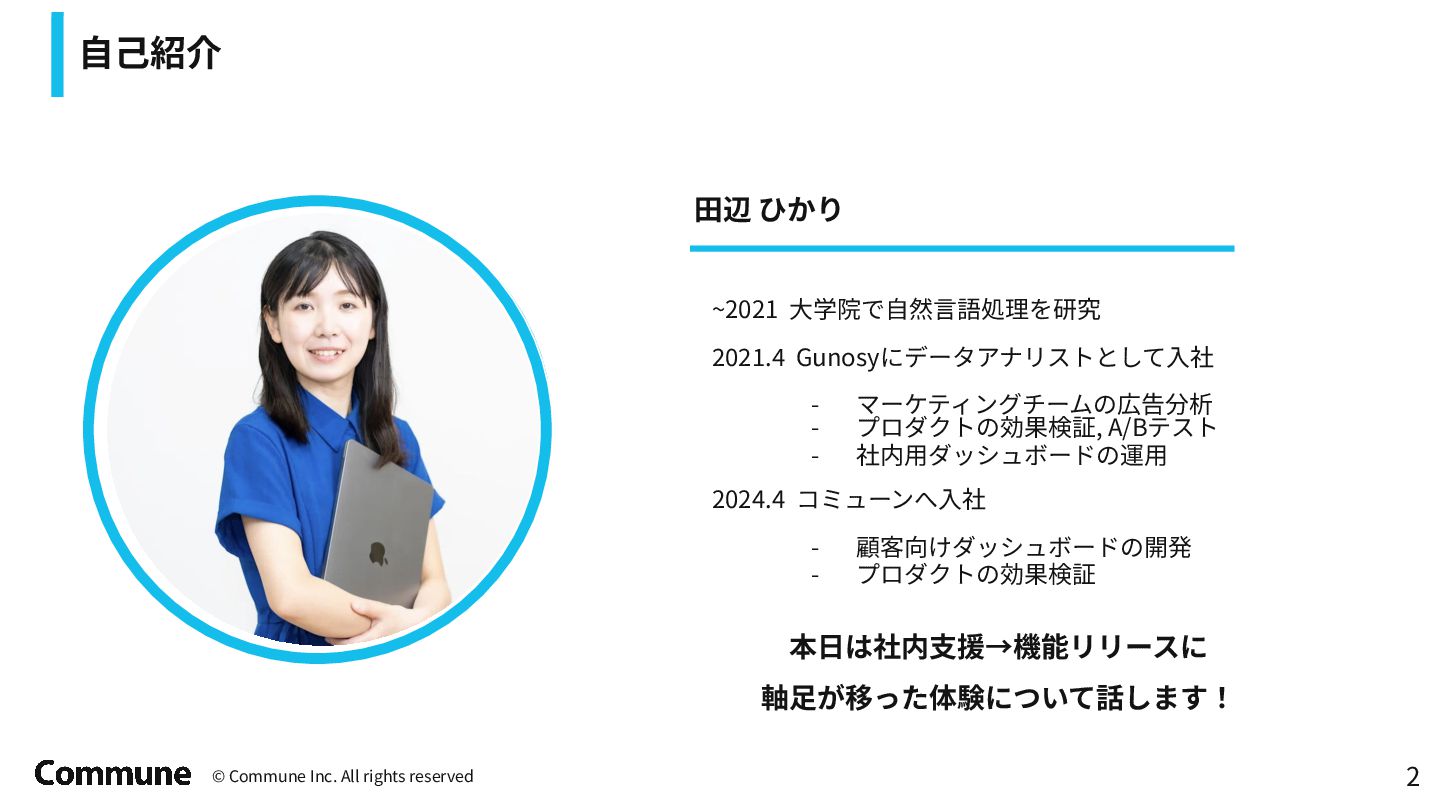 自己紹介

田辺 ひかり

~2021 大学院で自然言語処理を研究

2021.4 Gunosyにデータアナリストとして入社

- マーケティングチームの広告分析
- プロダクトの効果検証, A/Bテスト
- 社内用ダッシュボードの運用

2024.4 コミューンへ入社

- 顧客向けダッシュボードの開発
- プロダクトの効果検証

本日は社内支援→機能リリースに
軸足が移った体験について話します！

Commune © Commune Inc. All rights reserved

2